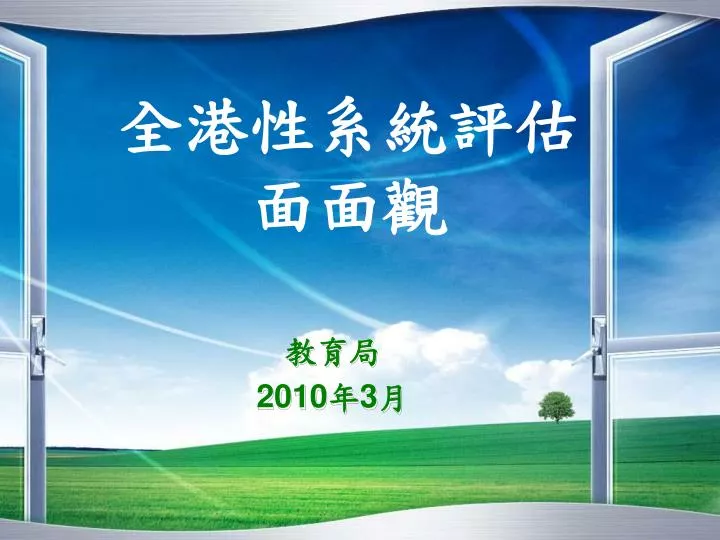 全港性系統評估
面面觀

教育局
2010年3月